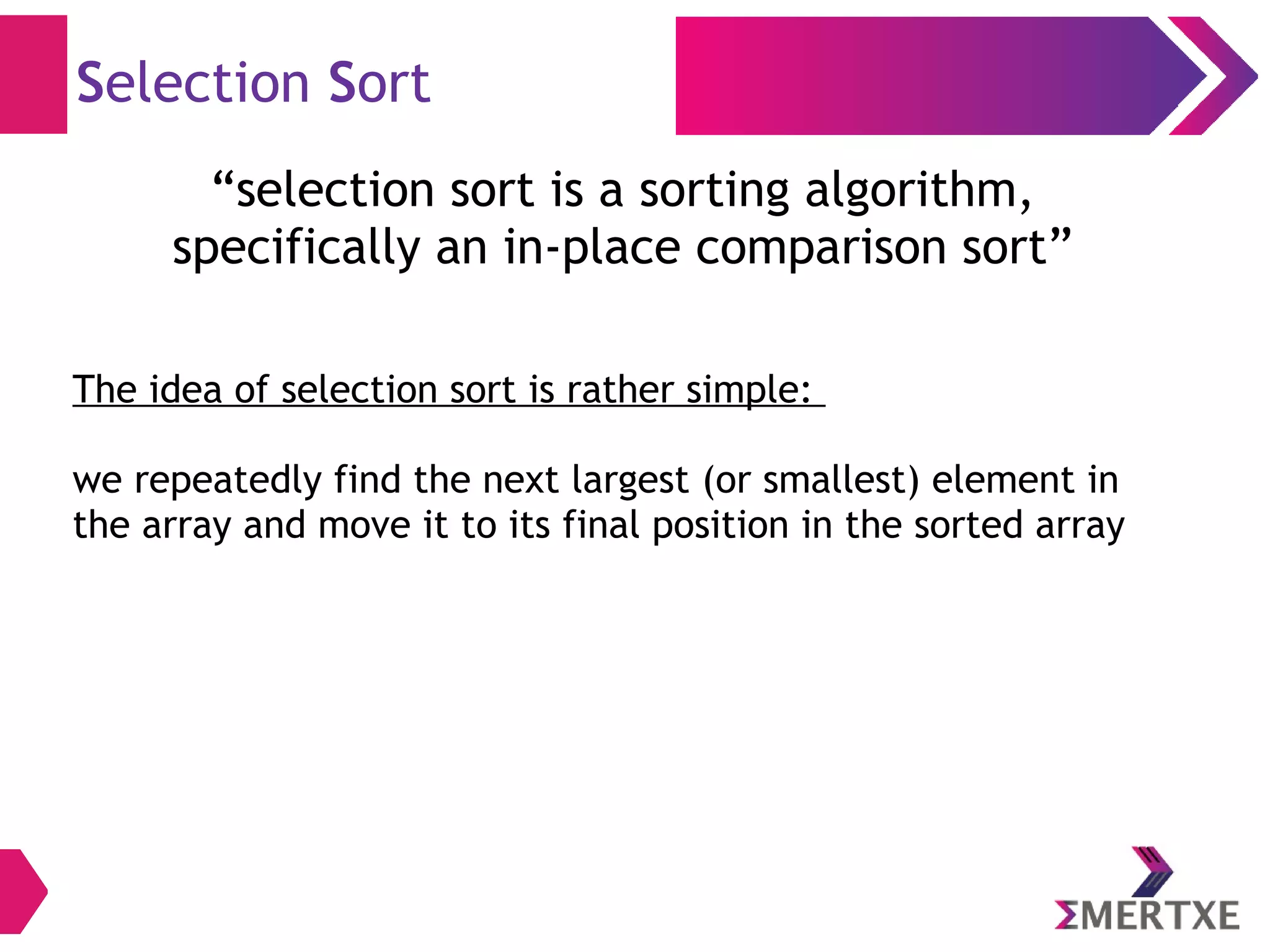 Selection Sort

“selection sort is a sorting algorithm, specifically an in-place comparison sort”

The idea of selection sort is rather simple:

we repeatedly find the next largest (or smallest) element in the array and move it to its final position in the sorted array

ΣMERTXE